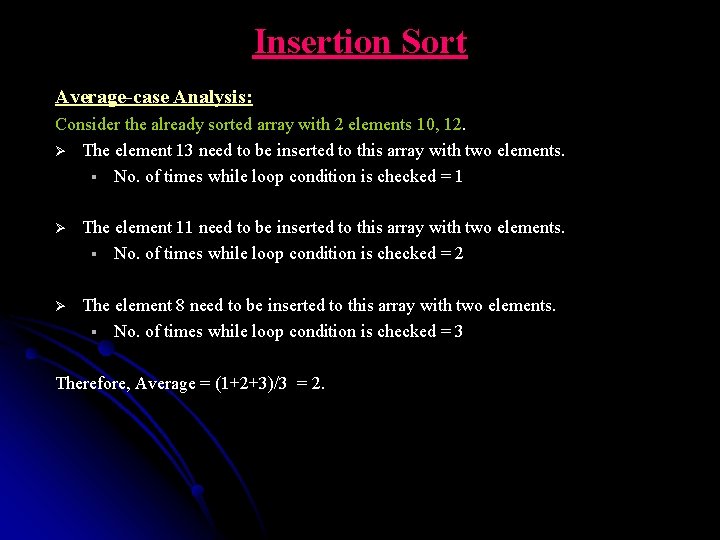 Insertion Sort

Average-case Analysis:

Consider the already sorted array with 2 elements 10, 12.

➢ The element 13 need to be inserted to this array with two elements.
▪ No. of times while loop condition is checked = 1

➢ The element 11 need to be inserted to this array with two elements.
▪ No. of times while loop condition is checked = 2

➢ The element 8 need to be inserted to this array with two elements.
▪ No. of times while loop condition is checked = 3

Therefore, Average = (1+2+3)/3 = 2.